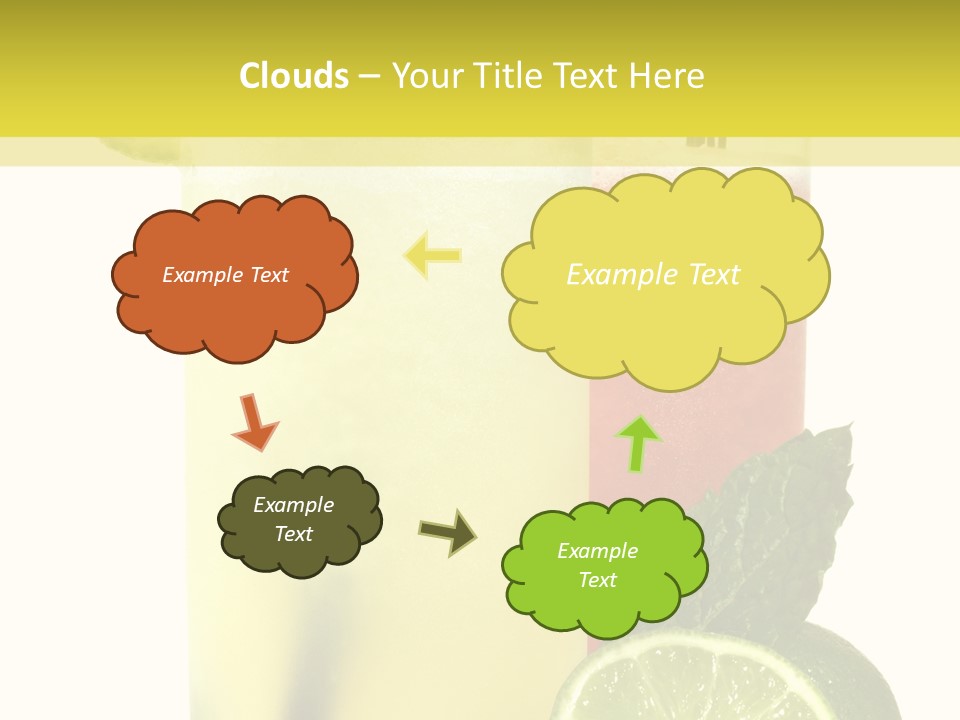 Clouds – Your Title Text Here

Example Text

Example Text

Example Text

Example Text